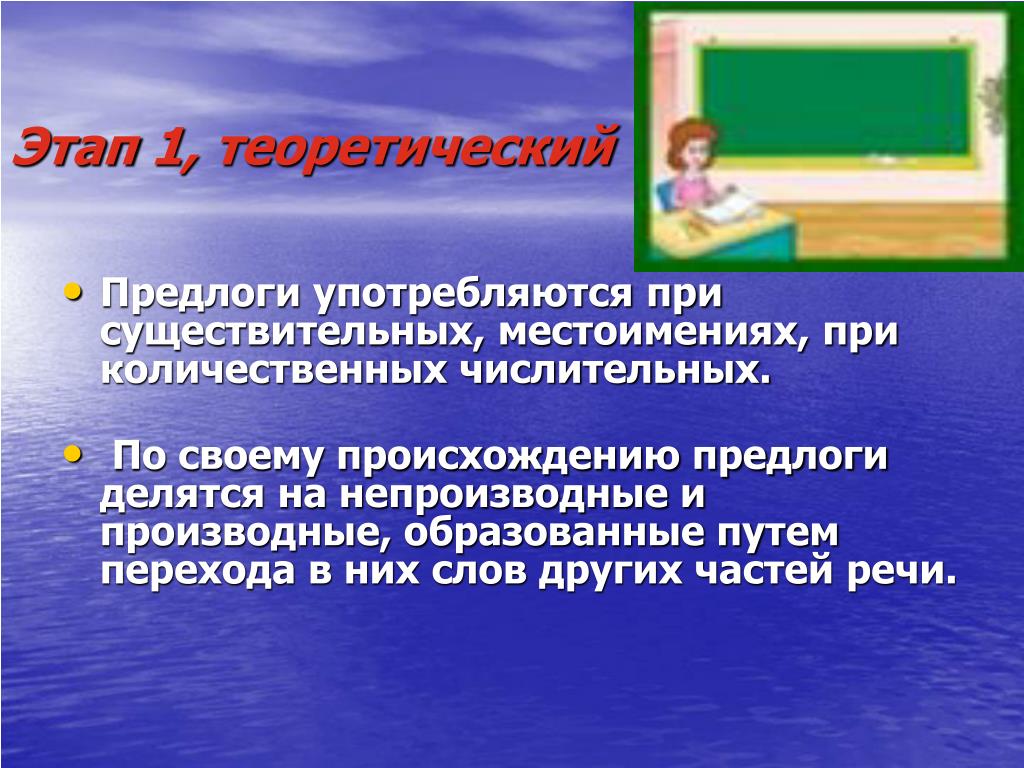 Этап 1, теоретический

• Предлоги употребляются при существительных, местоимениях, при количественных числительных.

• По своему происхождению предлоги делятся на непроизводные и производные, образованные путем перехода в них слов других частей речи.